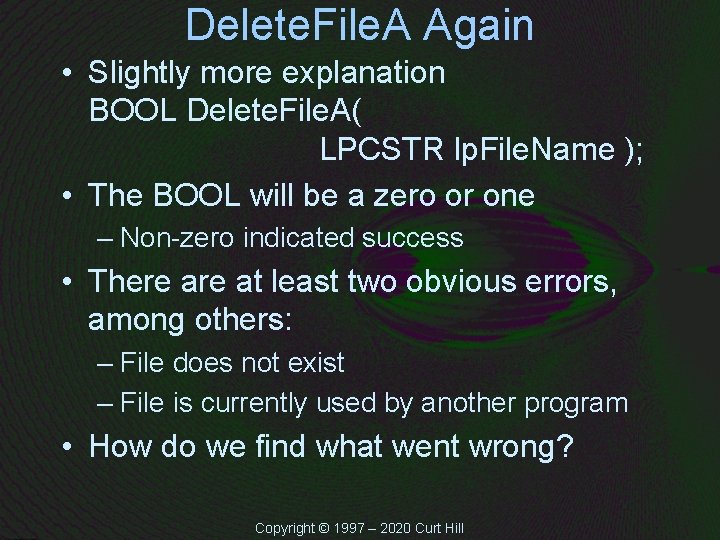 DeleteFileA Again

• Slightly more explanation
BOOL DeleteFileA(
LPCSTR lpFileName );

• The BOOL will be a zero or one
– Non-zero indicated success

• There are at least two obvious errors, among others:
– File does not exist
– File is currently used by another program

• How do we find what went wrong?

Copyright © 1997 – 2020 Curt Hill